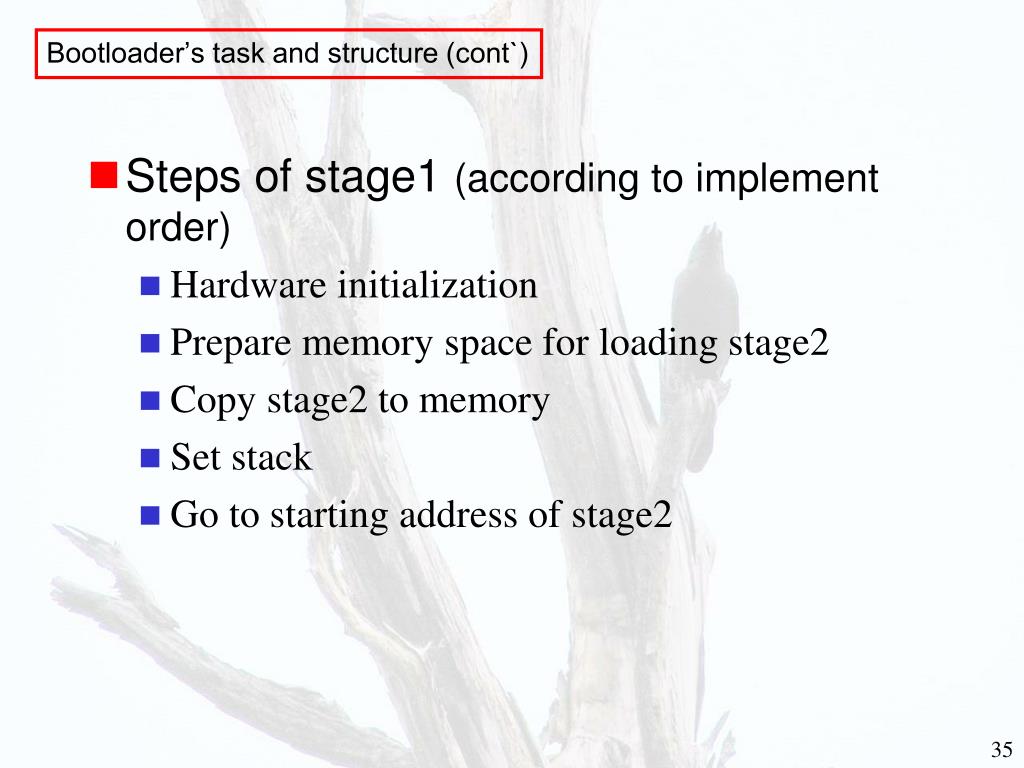 Bootloader’s task and structure (cont`)

Steps of stage1 (according to implement order)

Hardware initialization

Prepare memory space for loading stage2

Copy stage2 to memory

Set stack

Go to starting address of stage2

35